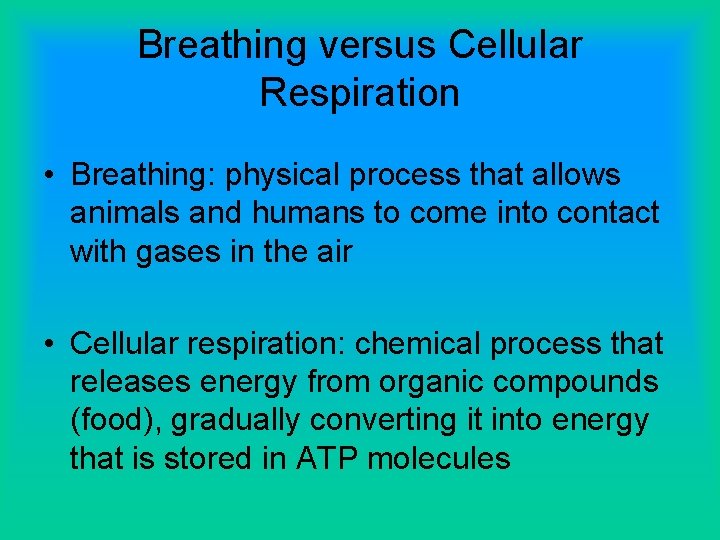 Breathing versus Cellular Respiration

• Breathing: physical process that allows animals and humans to come into contact with gases in the air

• Cellular respiration: chemical process that releases energy from organic compounds (food), gradually converting it into energy that is stored in ATP molecules